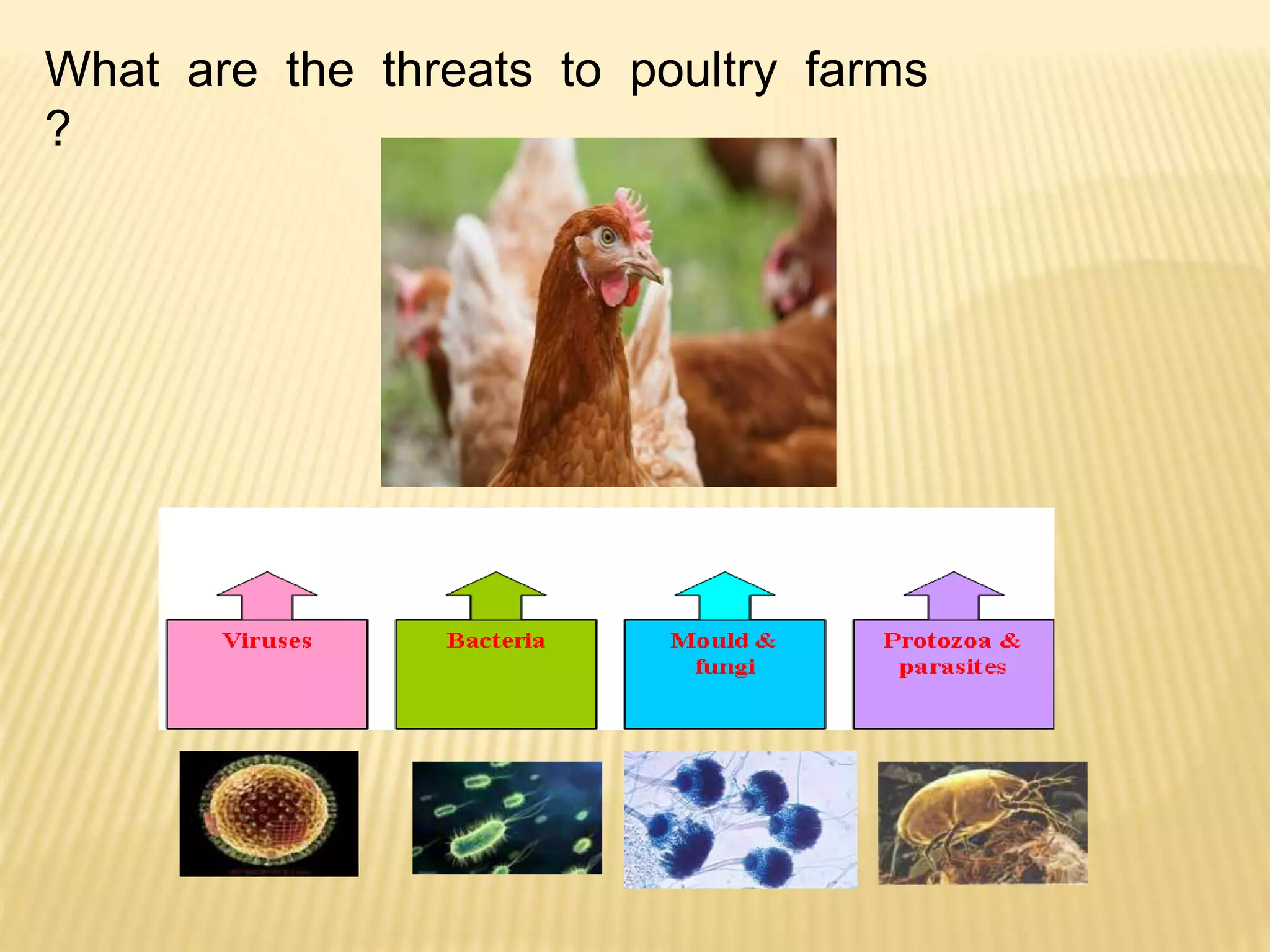 What are the threats to poultry farms ?

Viruses

Bacteria

Mould & fungi

Protozoa & parasites